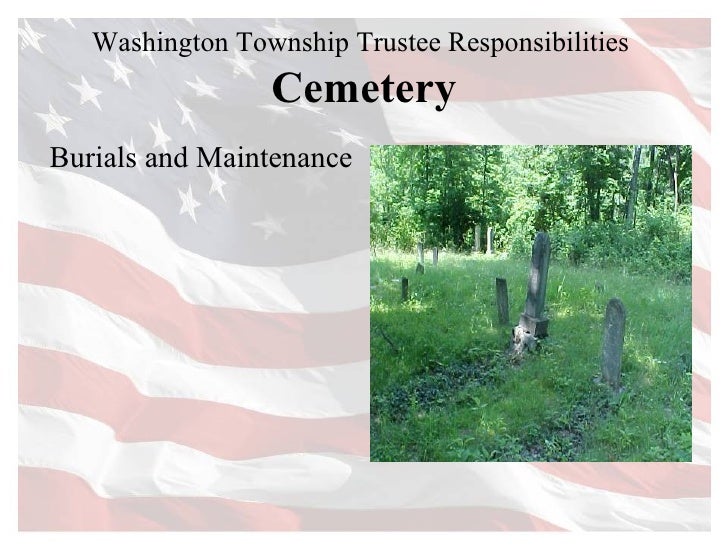 Washington Township Trustee Responsibilities

Cemetery

Burials and Maintenance